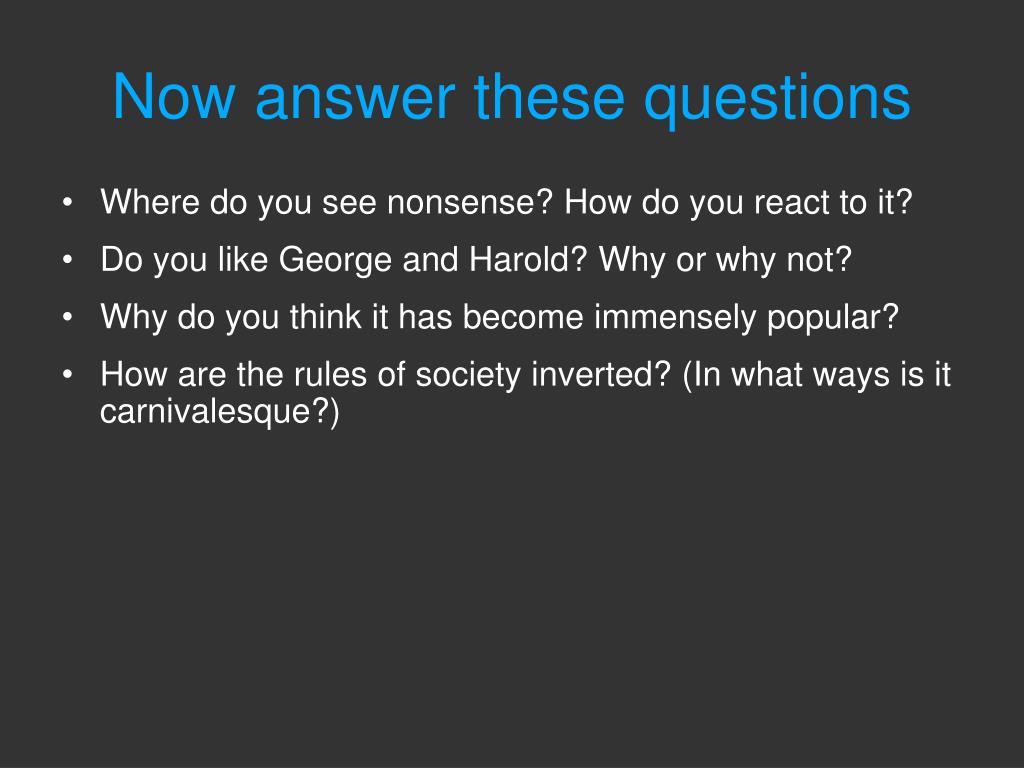 Now answer these questions

• Where do you see nonsense? How do you react to it?
• Do you like George and Harold? Why or why not?
• Why do you think it has become immensely popular?
• How are the rules of society inverted? (In what ways is it carnivalesque?)